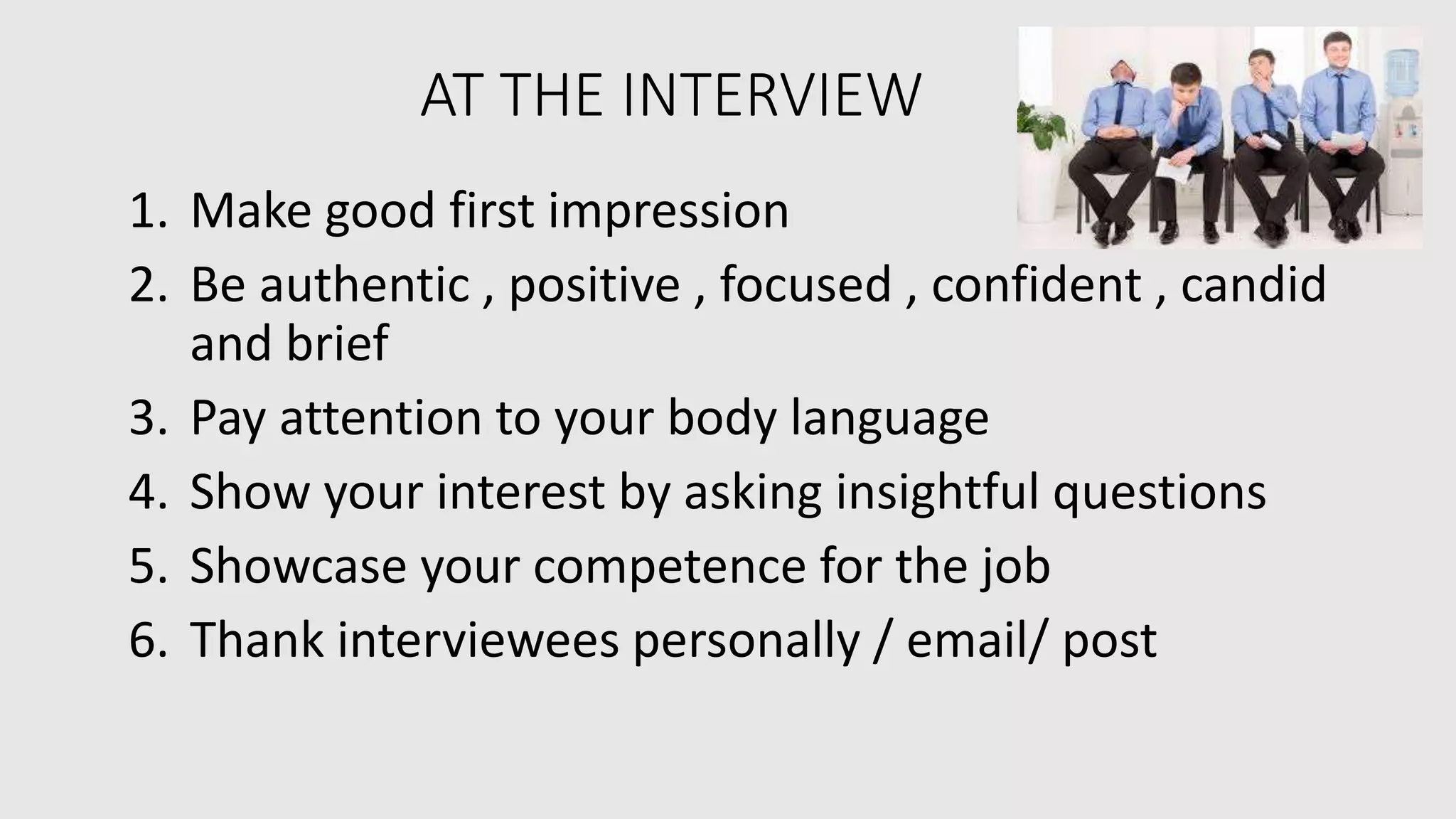 AT THE INTERVIEW

1. Make good first impression
2. Be authentic , positive , focused , confident , candid and brief
3. Pay attention to your body language
4. Show your interest by asking insightful questions
5. Showcase your competence for the job
6. Thank interviewees personally / email/ post